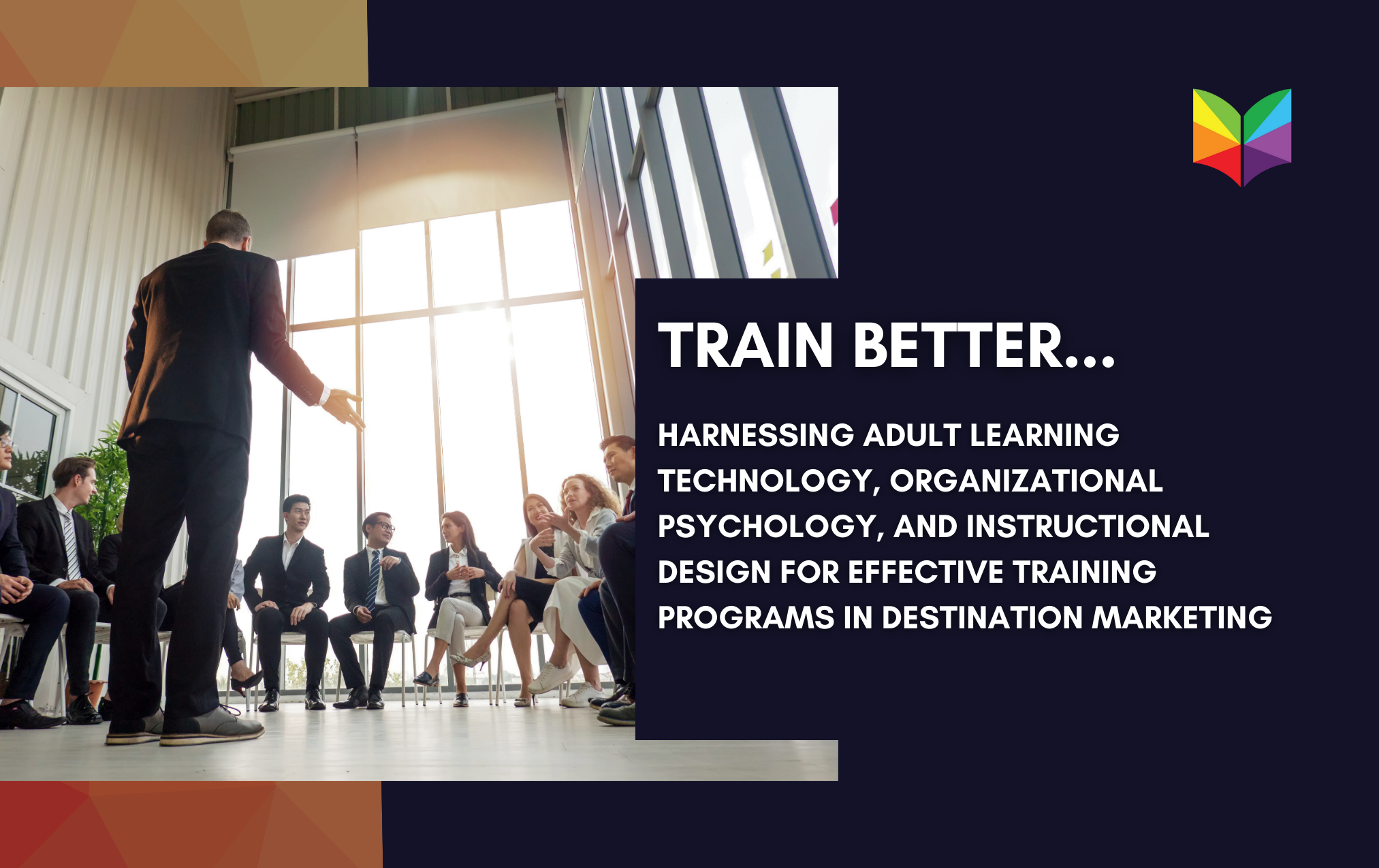 TRAIN BETTER...

HARNESSING ADULT LEARNING TECHNOLOGY, ORGANIZATIONAL PSYCHOLOGY, AND INSTRUCTIONAL DESIGN FOR EFFECTIVE TRAINING PROGRAMS IN DESTINATION MARKETING